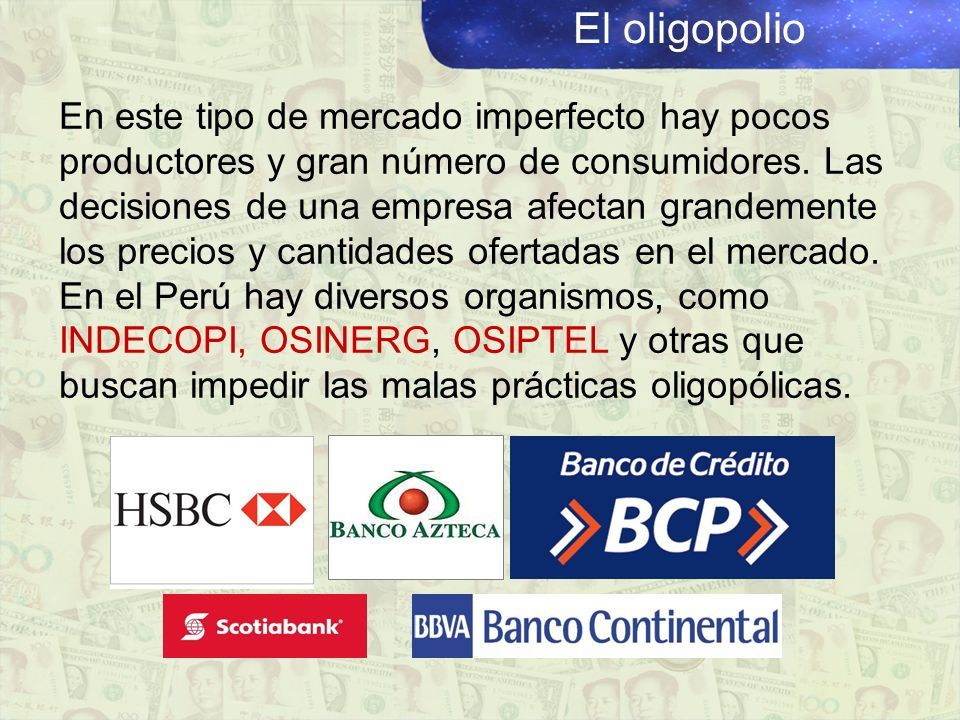 El oligopolio

En este tipo de mercado imperfecto hay pocos productores y gran número de consumidores. Las decisiones de una empresa afectan grandemente los precios y cantidades ofertadas en el mercado. En el Perú hay diversos organismos, como INDECOPI, OSINERG, OSIPTEL y otras que buscan impedir las malas prácticas oligopólicas.

HSBC

BANCO AZTECA

Banco de Crédito
BCP

Scotiabank

BBVA Banco Continental